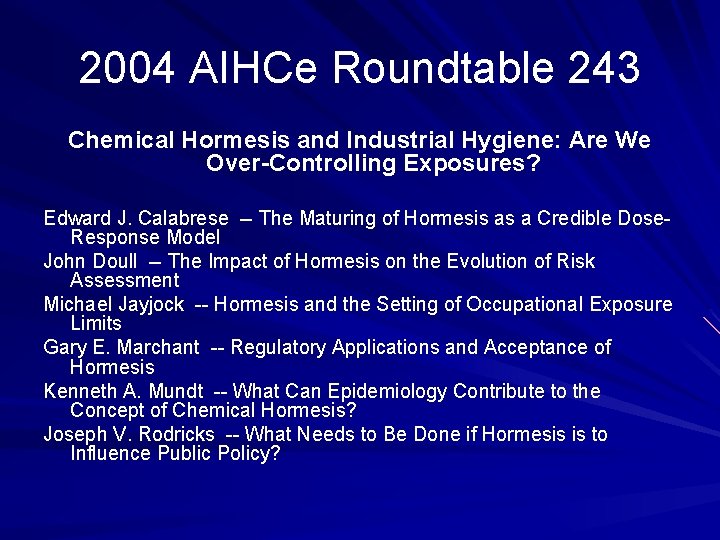 2004 AIHCe Roundtable 243

Chemical Hormesis and Industrial Hygiene: Are We Over-Controlling Exposures?

Edward J. Calabrese – The Maturing of Hormesis as a Credible Dose-Response Model

John Doull – The Impact of Hormesis on the Evolution of Risk Assessment

Michael Jayjock -- Hormesis and the Setting of Occupational Exposure Limits

Gary E. Marchant -- Regulatory Applications and Acceptance of Hormesis

Kenneth A. Mundt -- What Can Epidemiology Contribute to the Concept of Chemical Hormesis?

Joseph V. Rodricks -- What Needs to Be Done if Hormesis is to Influence Public Policy?